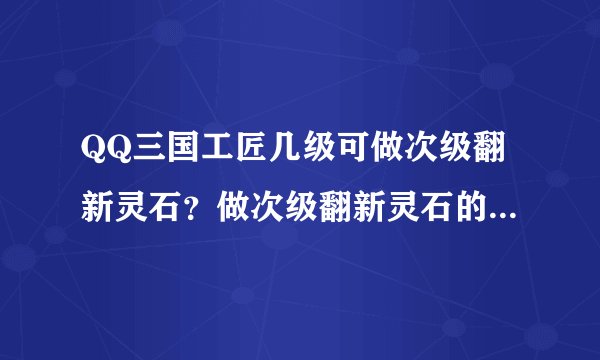 QQ三国工匠几级可做次级翻新灵石？做次级翻新灵石的...